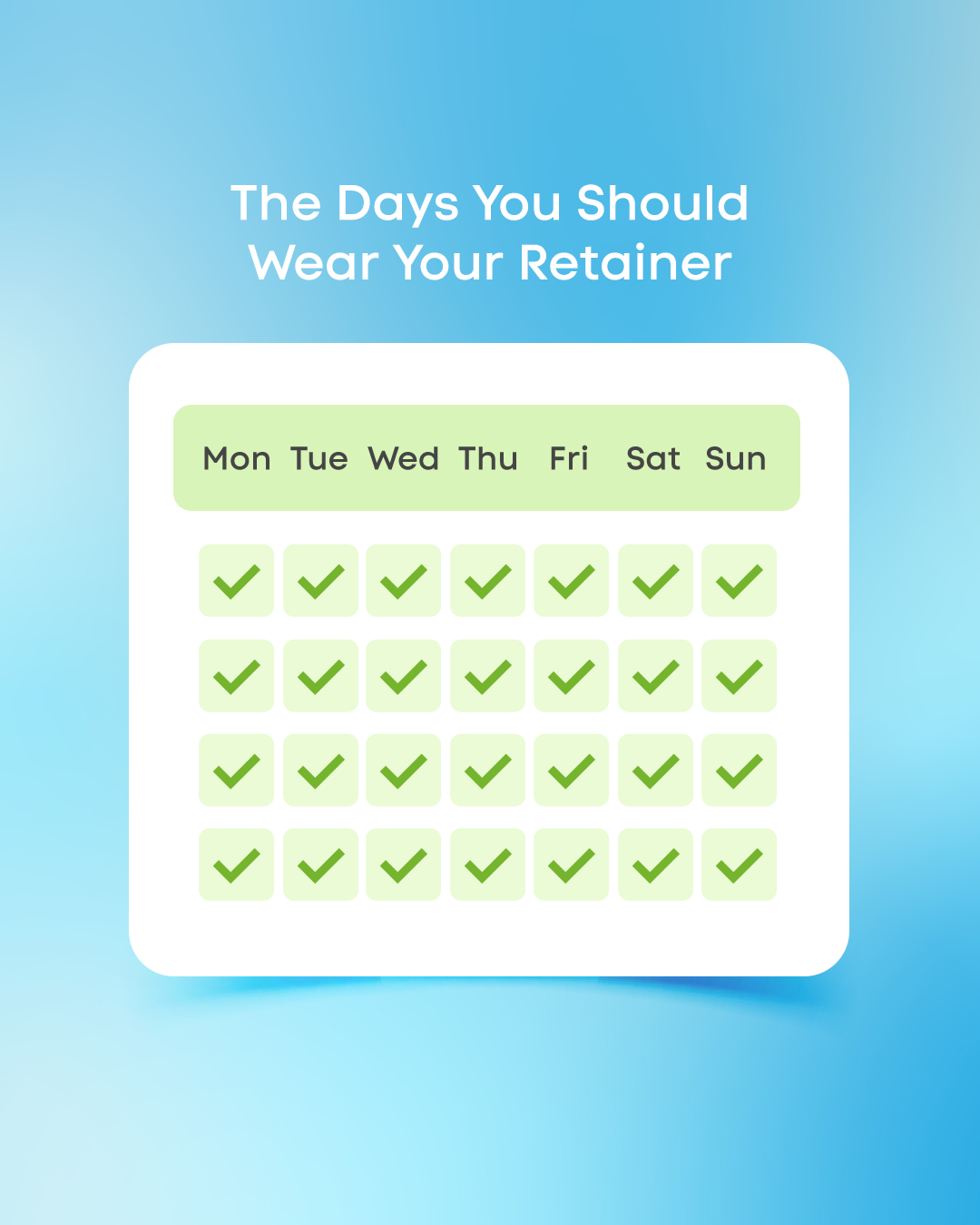 The Days You Should Wear Your Retainer

| Mon | Tue | Wed | Thu | Fri | Sat | Sun |
|---|---|---|---|---|---|---|
| ✓ | ✓ | ✓ | ✓ | ✓ | ✓ | ✓ |
| ✓ | ✓ | ✓ | ✓ | ✓ | ✓ | ✓ |
| ✓ | ✓ | ✓ | ✓ | ✓ | ✓ | ✓ |
| ✓ | ✓ | ✓ | ✓ | ✓ | ✓ | ✓ |